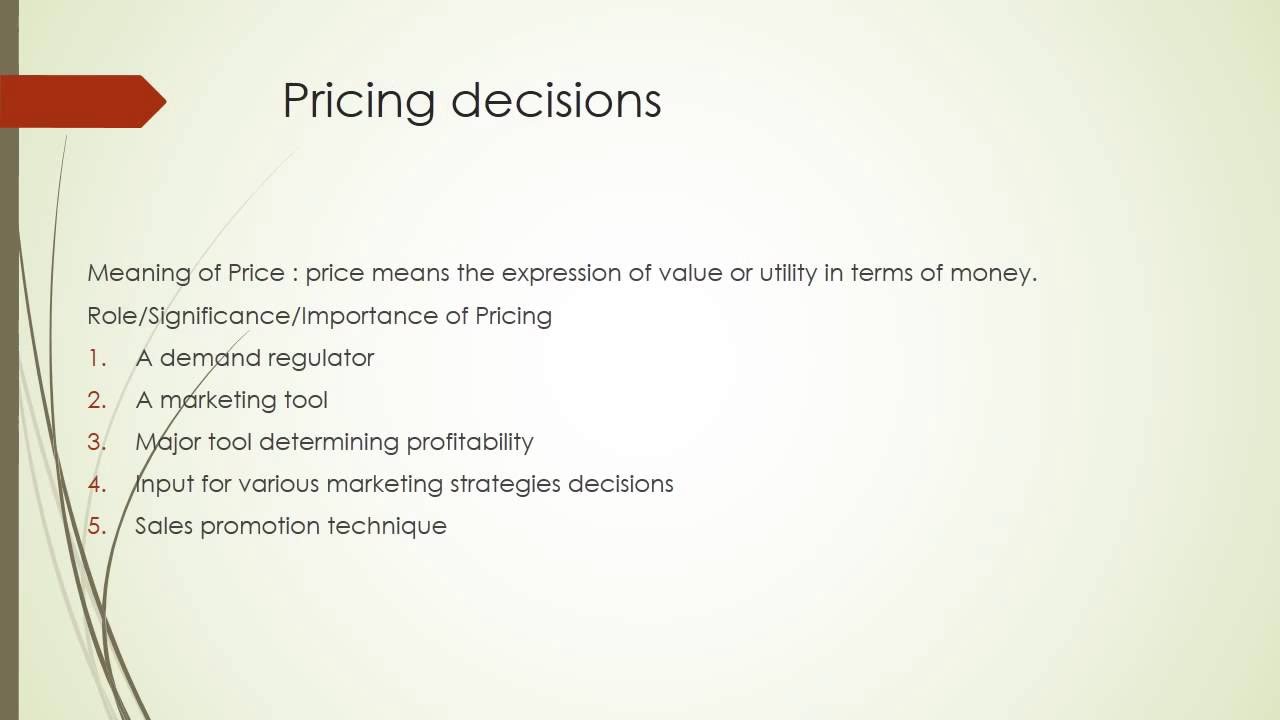 Pricing decisions

Meaning of Price : price means the expression of value or utility in terms of money.

Role/Significance/Importance of Pricing

1. A demand regulator
2. A marketing tool
3. Major tool determining profitability
4. Input for various marketing strategies decisions
5. Sales promotion technique